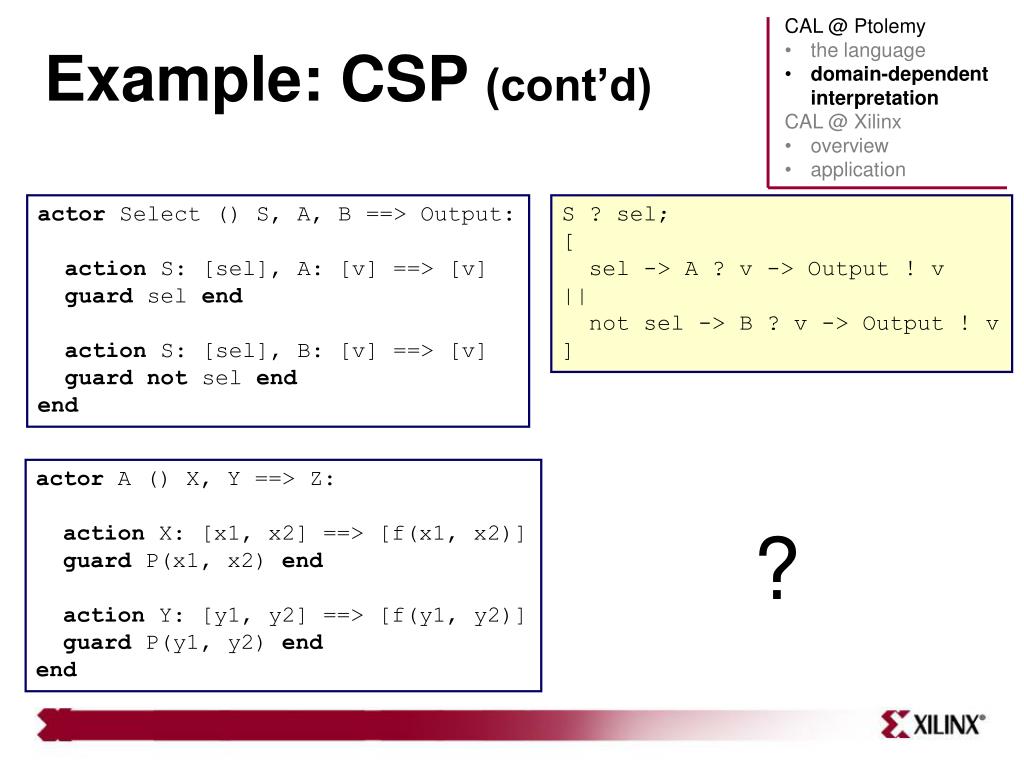 Example: CSP (cont'd)

CAL @ Ptolemy
• the language
• domain-dependent interpretation
CAL @ Xilinx
• overview
• application

actor Select () S, A, B ==> Output:

action S: [sel], A: [v] ==> [v]
guard sel end

action S: [sel], B: [v] ==> [v]
guard not sel end
end

S ? sel;
[
sel -> A ? v -> Output ! v
||
not sel -> B ? v -> Output ! v
]

actor A () X, Y ==> Z:

action X: [x1, x2] ==> [f(x1, x2)]
guard P(x1, x2) end

action Y: [y1, y2] ==> [f(y1, y2)]
guard P(y1, y2) end
end

?

XILINX®